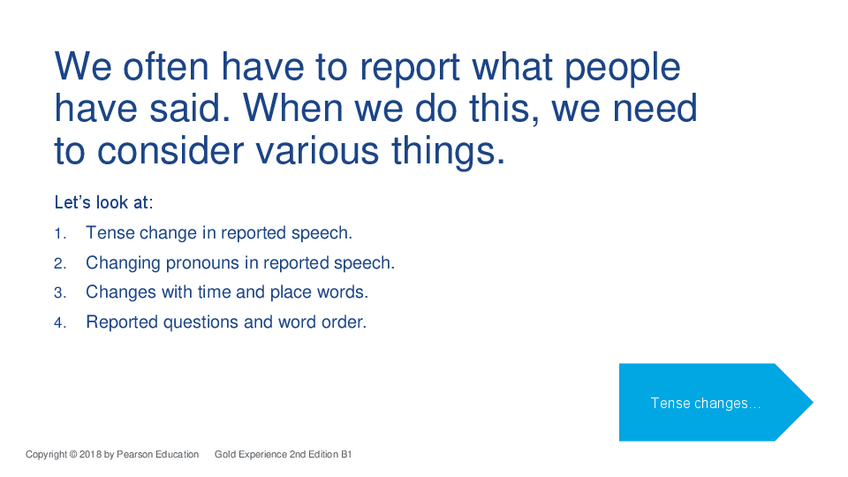 We often have to report what people have said. When we do this, we need to consider various things.

Let's look at:

1. Tense change in reported speech.
2. Changing pronouns in reported speech.
3. Changes with time and place words.
4. Reported questions and word order.

Tense changes…

Copyright © 2018 by Pearson Education Gold Experience 2nd Edition B1